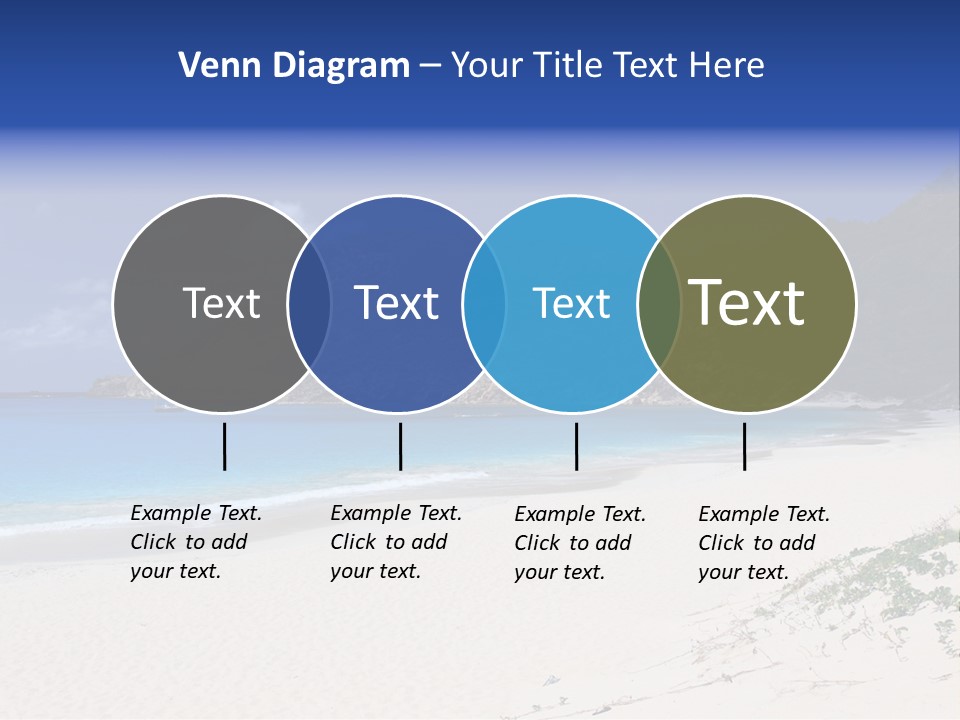 Venn Diagram – Your Title Text Here

Text

Text

Text

Text

Example Text. Click to add your text.

Example Text. Click to add your text.

Example Text. Click to add your text.

Example Text. Click to add your text.